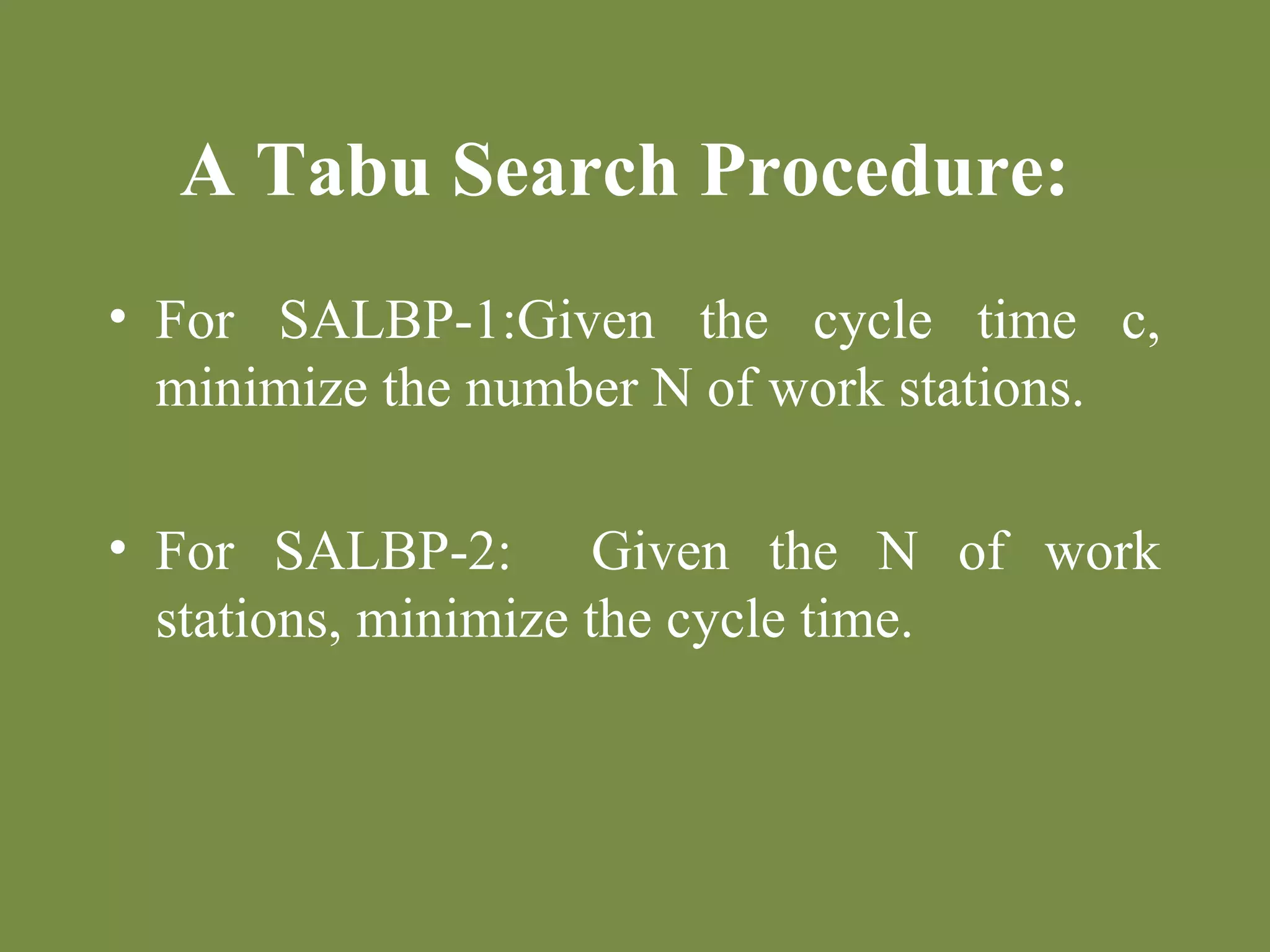 A Tabu Search Procedure:

• For SALBP-1:Given the cycle time c, minimize the number N of work stations.

• For SALBP-2: Given the N of work stations, minimize the cycle time.